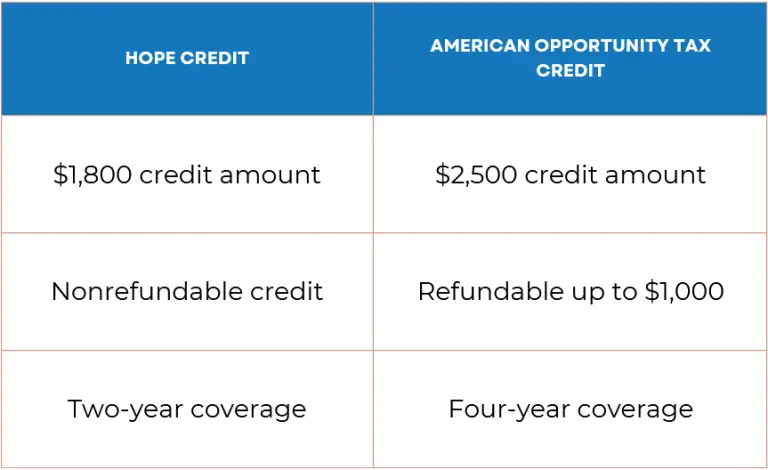 | HOPE CREDIT | AMERICAN OPPORTUNITY TAX CREDIT |
|---|---|
| \$1,800 credit amount | \$2,500 credit amount |
| Nonrefundable credit | Refundable up to \$1,000 |
| Two-year coverage | Four-year coverage |